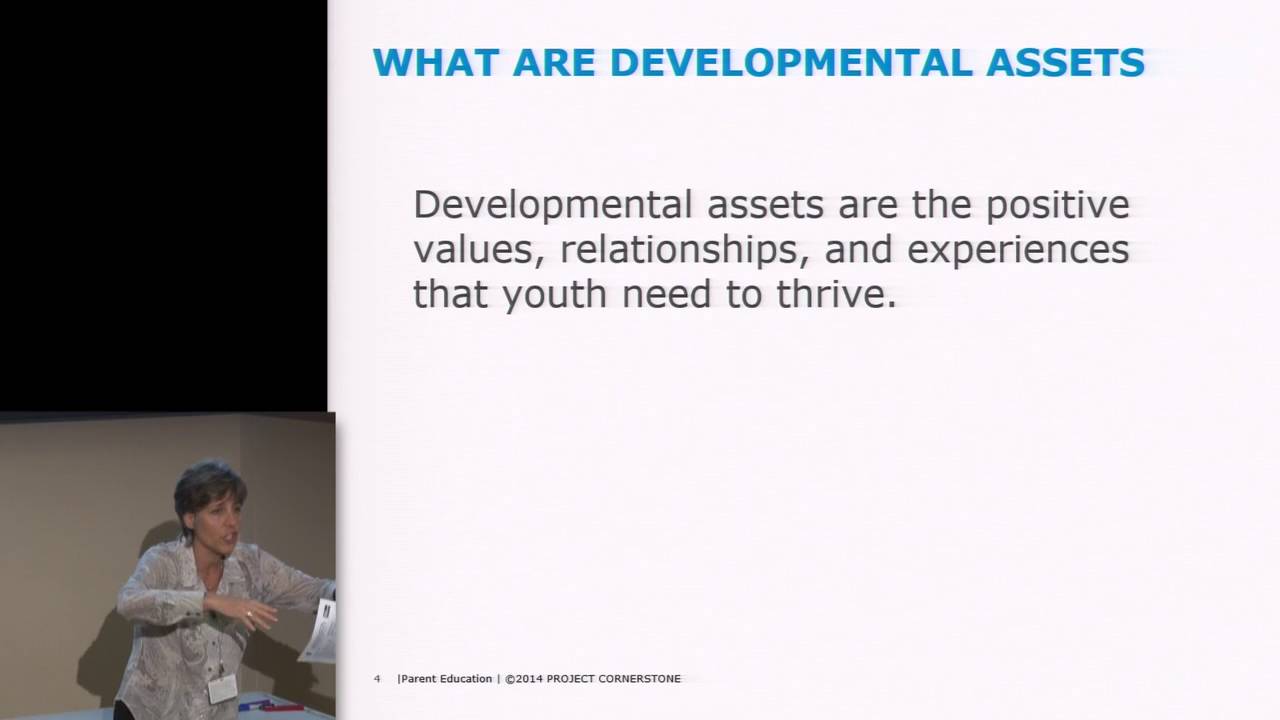 WHAT ARE DEVELOPMENTAL ASSETS

Developmental assets are the positive values, relationships, and experiences that youth need to thrive.

4 |Parent Education | ©2014 PROJECT CORNERSTONE